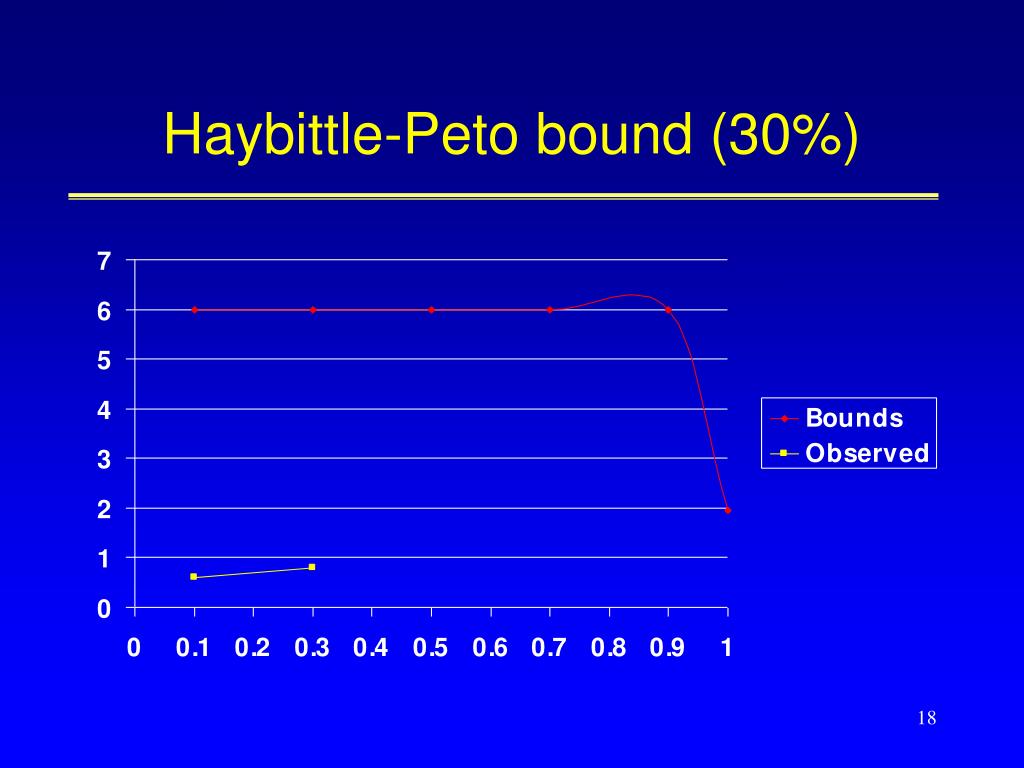 Haybittle-Peto bound (30%)

7
6
5
4
3
2
1
0

0 0.1 0.2 0.3 0.4 0.5 0.6 0.7 0.8 0.9 1

Bounds
Observed

18